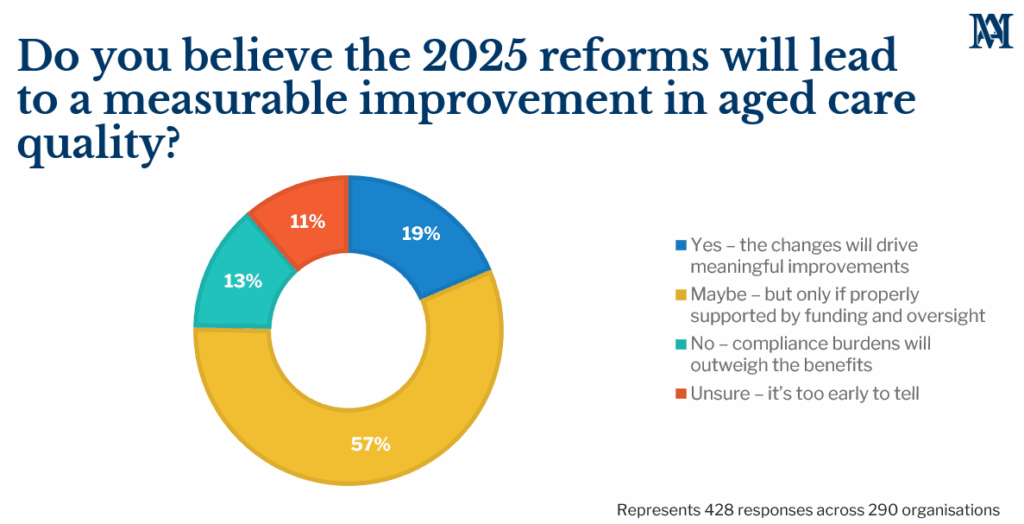 AM

Do you believe the 2025 reforms will lead to a measurable improvement in aged care quality?

19%
57%
13%
11%

Yes – the changes will drive meaningful improvements
Maybe – but only if properly supported by funding and oversight
No – compliance burdens will outweigh the benefits
Unsure – it's too early to tell

Represents 428 responses across 290 organisations